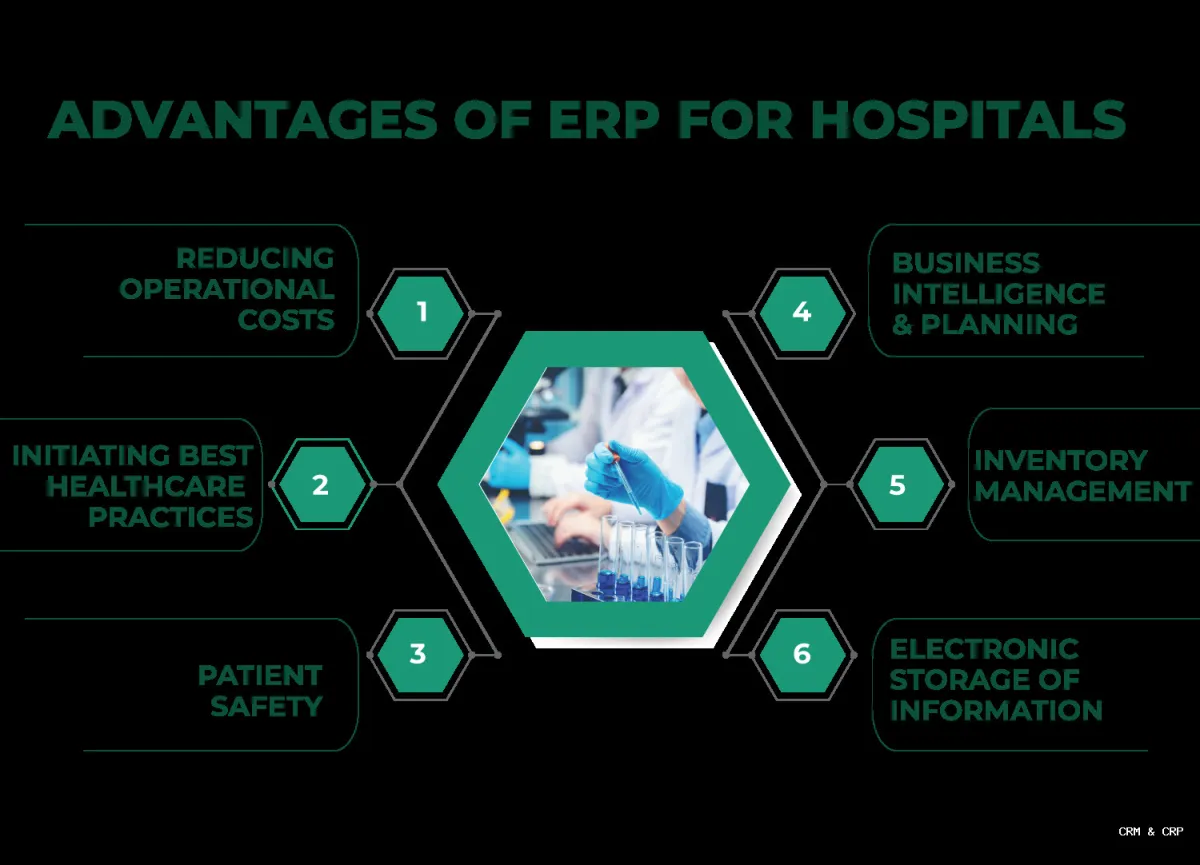 ADVANTAGES OF ERP FOR HOSPITALS

REDUCING OPERATIONAL COSTS

1

INITIATING BEST HEALTHCARE PRACTICES

2

PATIENT SAFETY

3

4

BUSINESS INTELLIGENCE & PLANNING

5

INVENTORY MANAGEMENT

6

ELECTRONIC STORAGE OF INFORMATION

CRM & CRP